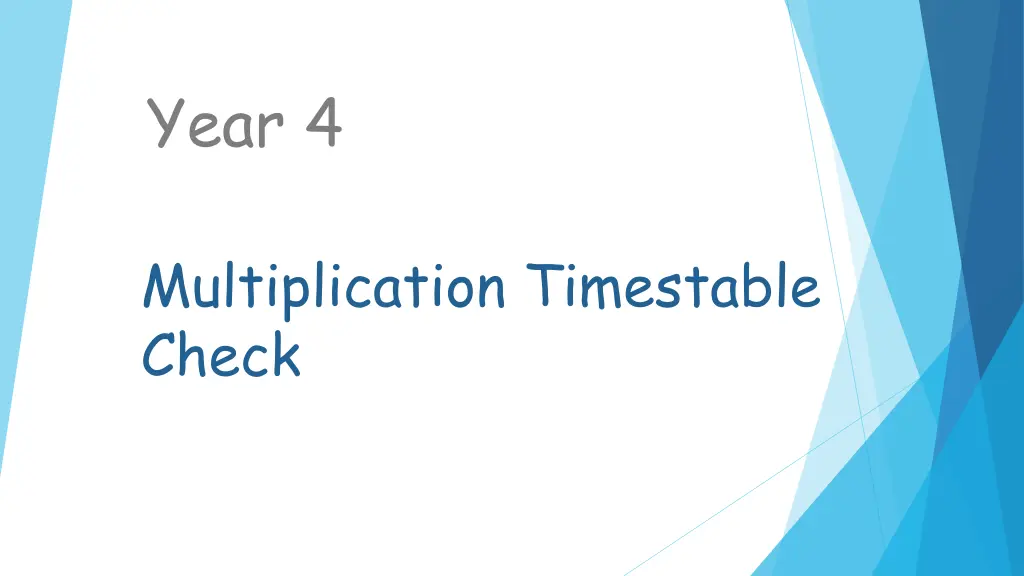 Year 4

Multiplication Timestable Check